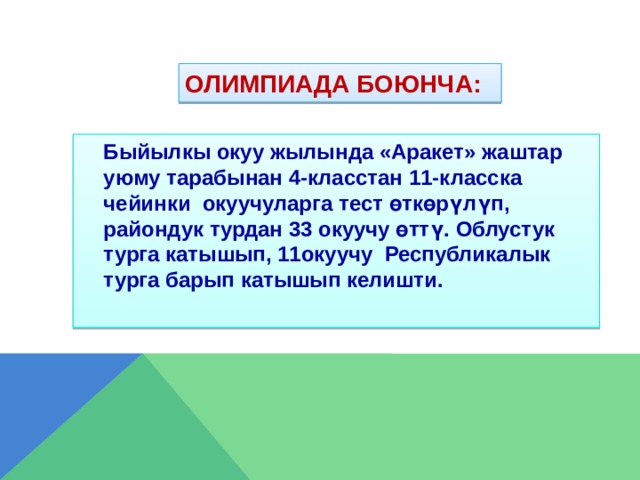 ОЛИМПИАДА БОЮНЧА:

Быйылкы окуу жылында «Аракет» жаштар уюму тарабынан 4-класстан 11-класска чейинки окуучуларга тест өткөрүлүп, райондук турдан 33 окуучу өттү. Облустук турга катышып, 11окуучу Республикалык турга барып катышып келишти.